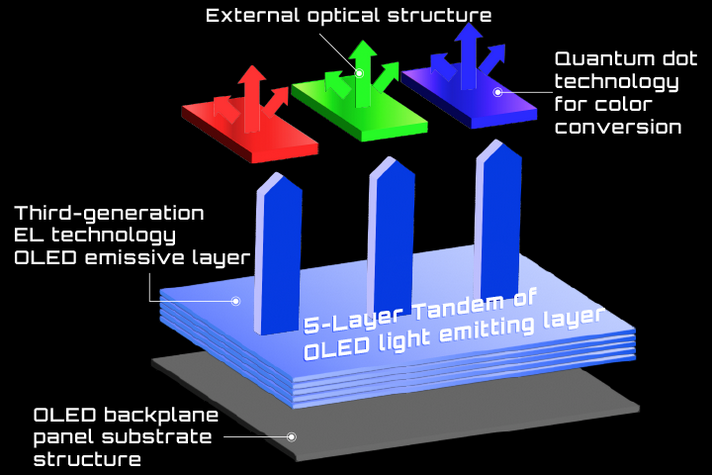 External optical structure

Quantum dot technology for color conversion

Third-generation EL technology OLED emissive layer

5-Layer Tandem of OLED light emitting layer

OLED backplane panel substrate structure